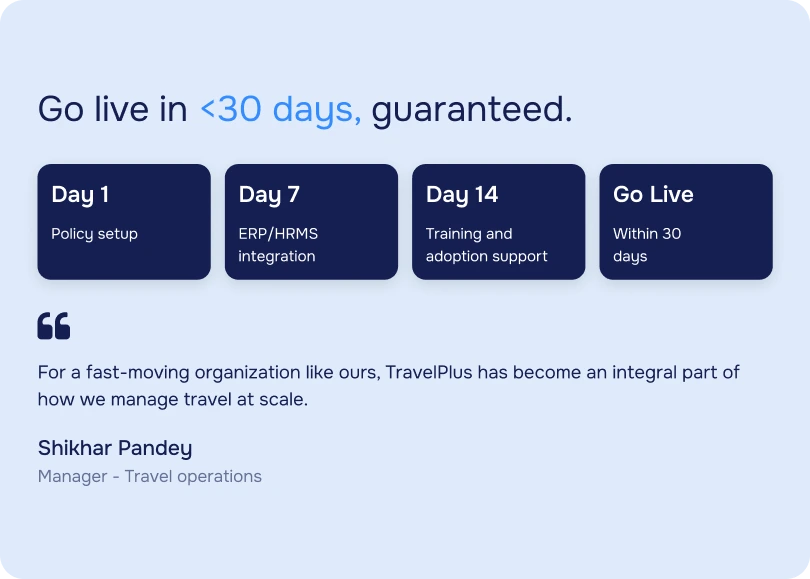 Go live in <30 days, guaranteed.

Day 1
Policy setup

Day 7
ERP/HRMS integration

Day 14
Training and adoption support

Go Live
Within 30 days

For a fast-moving organization like ours, TravelPlus has become an integral part of how we manage travel at scale.

Shikhar Pandey
Manager - Travel operations